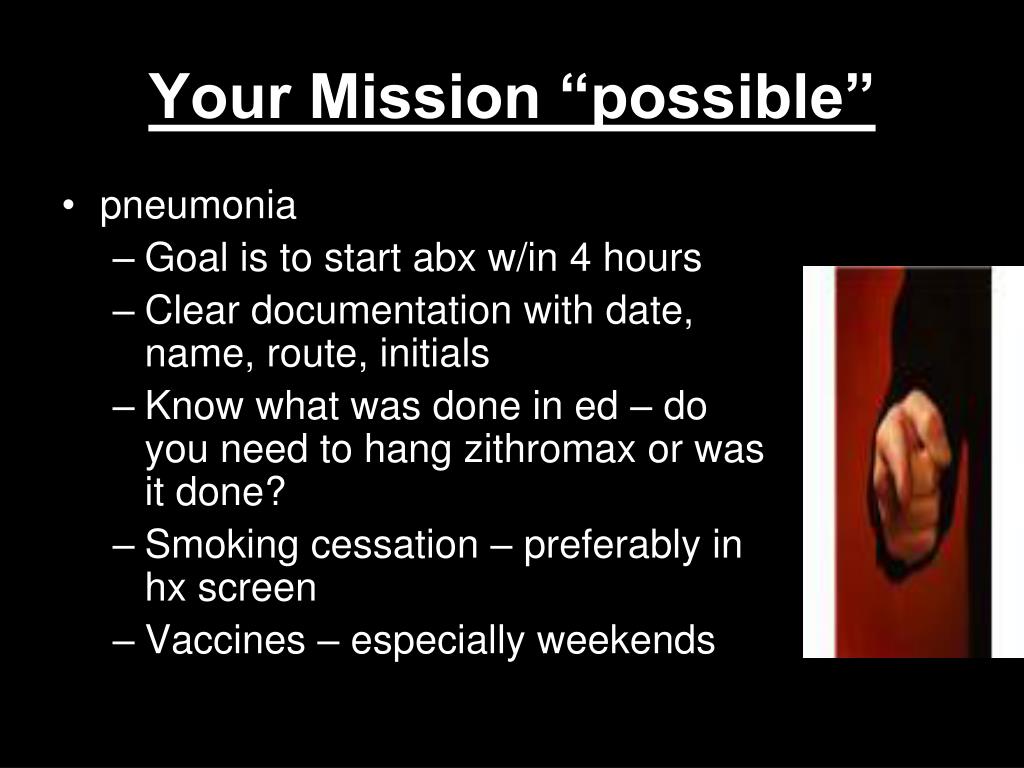 Your Mission “possible”

• pneumonia
– Goal is to start abx w/in 4 hours
– Clear documentation with date, name, route, initials
– Know what was done in ed – do you need to hang zithromax or was it done?
– Smoking cessation – preferably in hx screen
– Vaccines – especially weekends